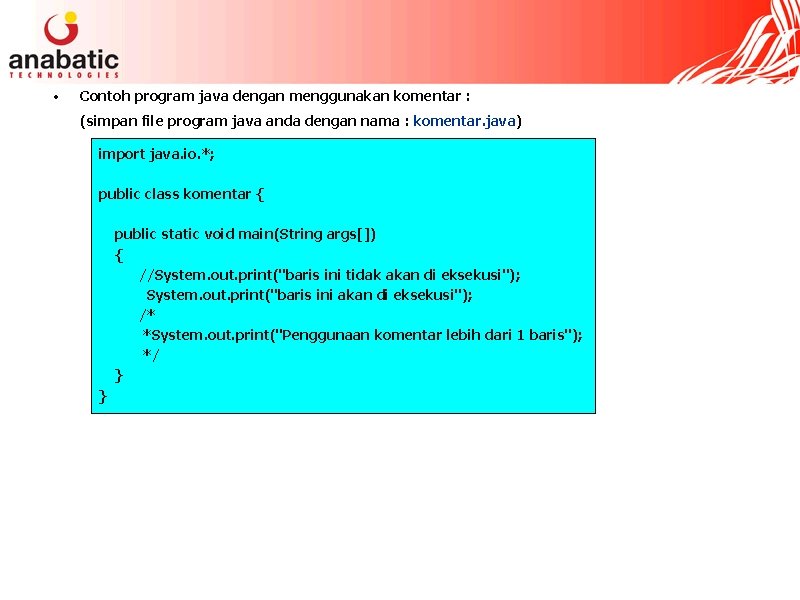 anabatic
TECHNOLOGIES

• Contoh program java dengan menggunakan komentar :
(simpan file program java anda dengan nama : komentar.java)

import java.io.*;

public class komentar {

public static void main(String args[])
{
//System.out.print("baris ini tidak akan di eksekusi");
System.out.print("baris ini akan di eksekusi");
/*
*System.out.print("Penggunaan komentar lebih dari 1 baris");
*/
}
}